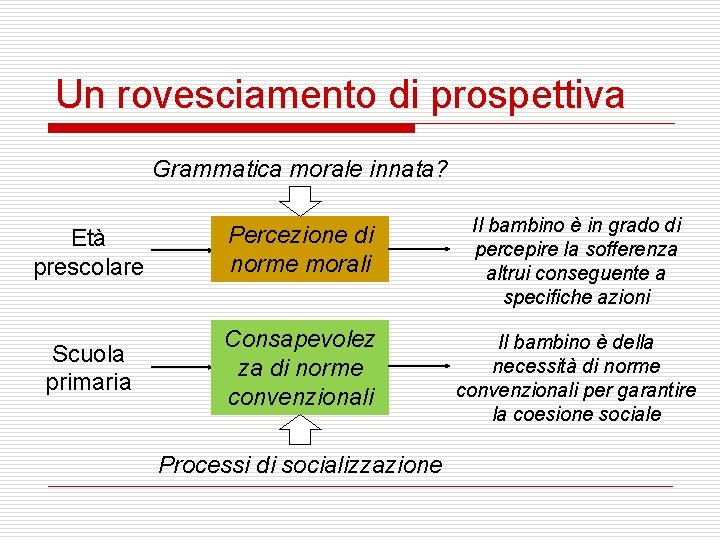 Un rovesciamento di prospettiva

Grammatica morale innata?

Età prescolare

Percezione di norme morali

Il bambino è in grado di percepire la sofferenza altrui conseguente a specifiche azioni

Scuola primaria

Consapevolezza di norme convenzionali

Il bambino è della necessità di norme convenzionali per garantire la coesione sociale

Processi di socializzazione